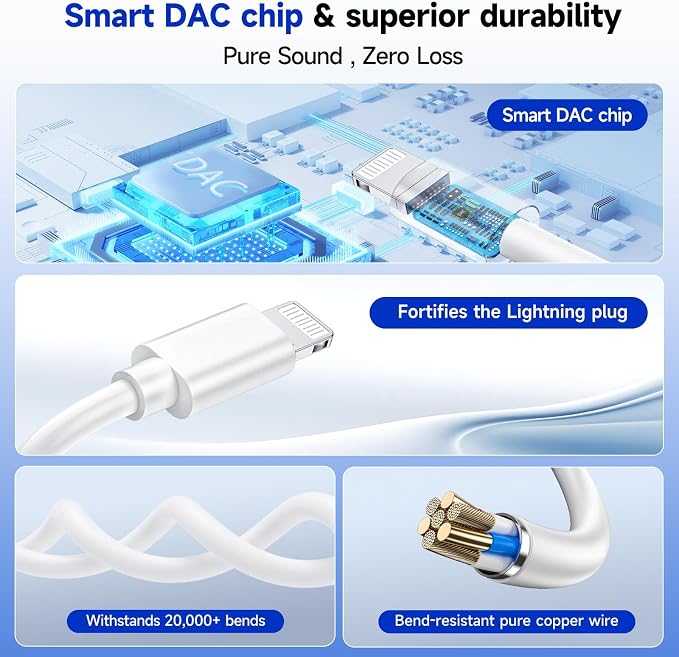 Smart DAC chip & superior durability

Pure Sound , Zero Loss

Smart DAC chip

DAC

Fortifies the Lightning plug

Withstands 20,000+ bends

Bend-resistant pure copper wire